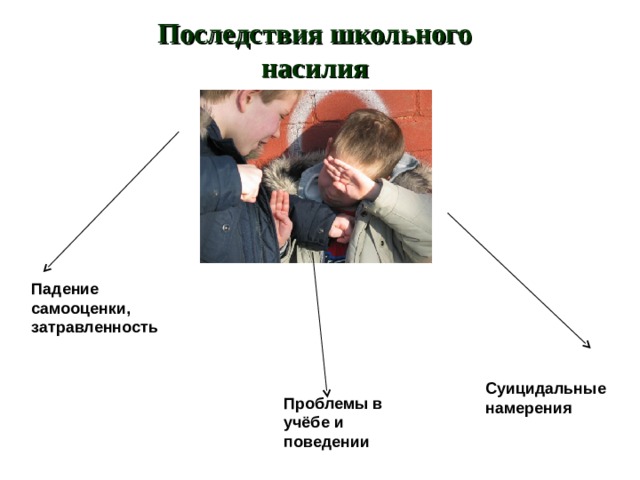 Последствия школьного насилия

Падение самооценки, затравленность

Проблемы в учёбе и поведении

Суицидальные намерения